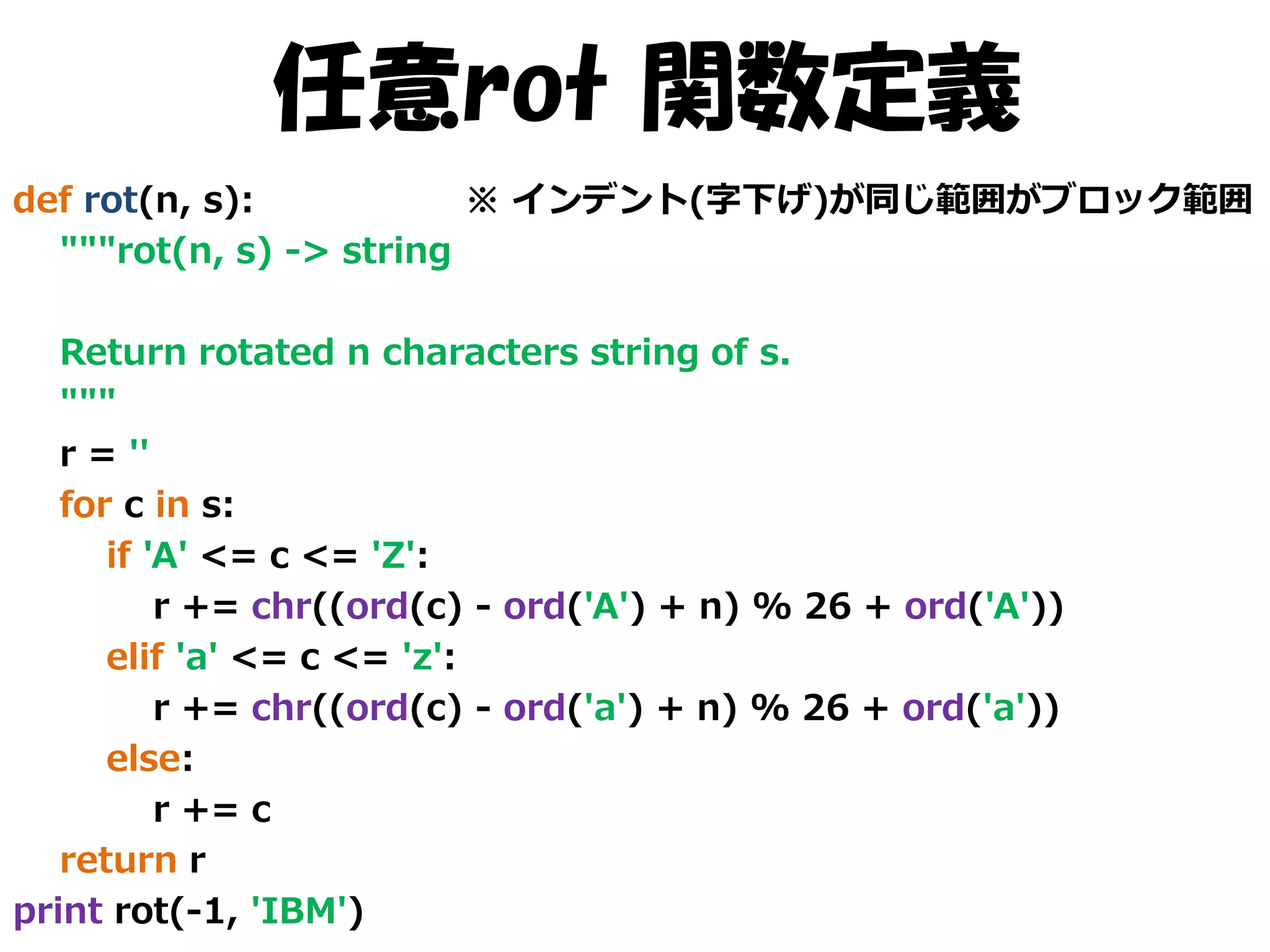 任意rot 関数定義

def rot(n, s):

※ インデント(字下げ)が同じ範囲がブロック範囲

    """rot(n, s) -> string

    Return rotated n characters string of s.
    """
    r = ''
    for c in s:
        if 'A' <= c <= 'Z':
            r += chr((ord(c) - ord('A') + n) % 26 + ord('A'))
        elif 'a' <= c <= 'z':
            r += chr((ord(c) - ord('a') + n) % 26 + ord('a'))
        else:
            r += c
    return r
print rot(-1, 'IBM')